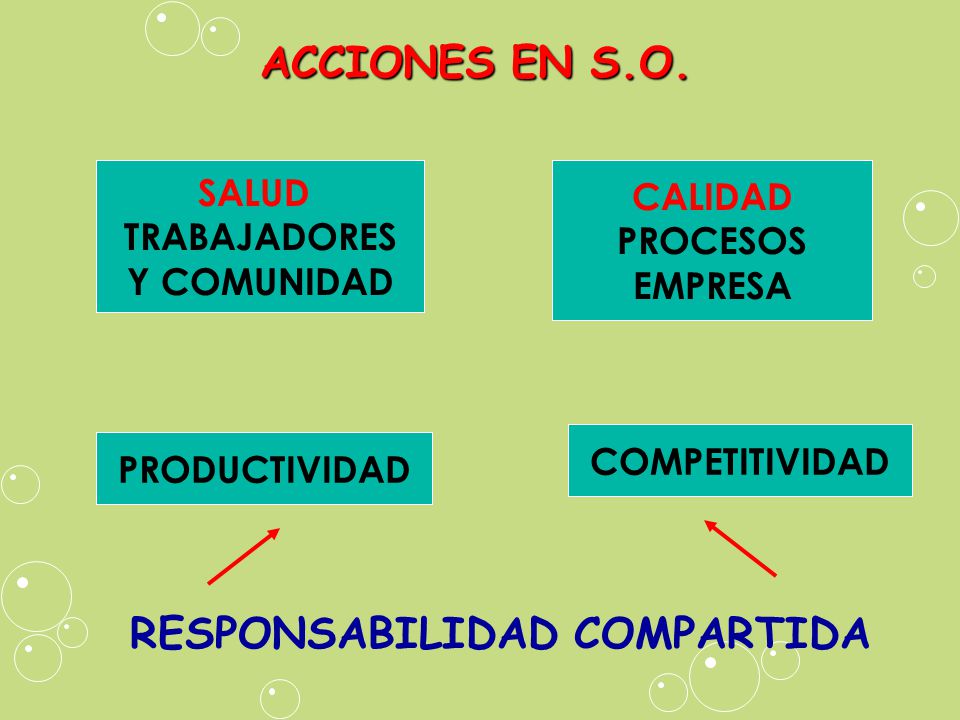 ACCIONES EN S.O.

SALUD
TRABAJADORES
Y COMUNIDAD

CALIDAD
PROCESOS
EMPRESA

PRODUCTIVIDAD

COMPETITIVIDAD

RESPONSABILIDAD COMPARTIDA